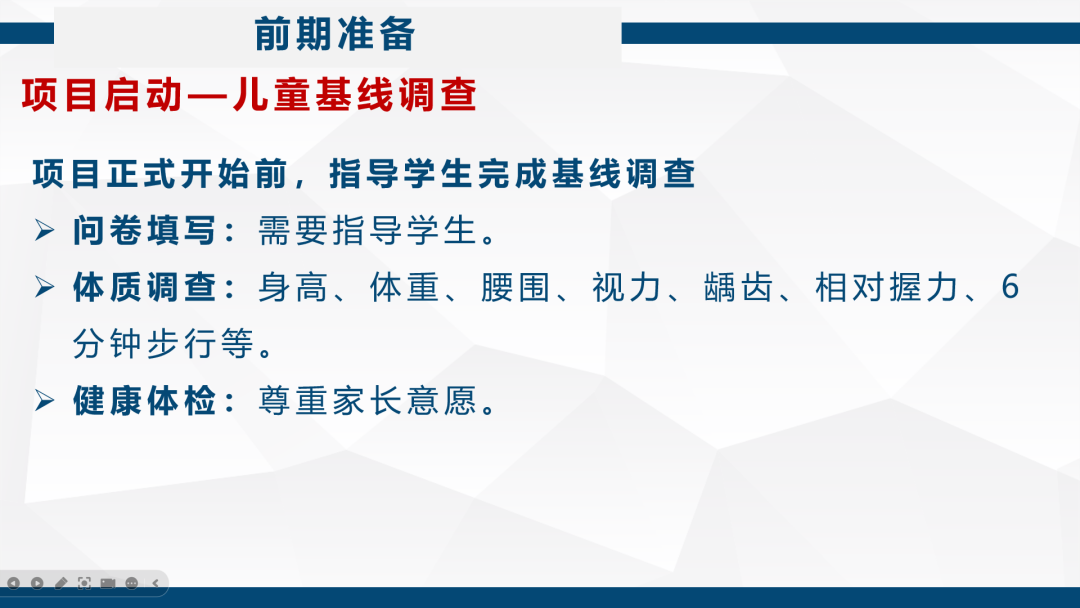 前期准备

项目启动—儿童基线调查

项目正式开始前，指导学生完成基线调查

➢ 问卷填写：需要指导学生。

➢ 体质调查：身高、体重、腰围、视力、龋齿、相对握力、6分钟步行等。

➢ 健康体检：尊重家长意愿。